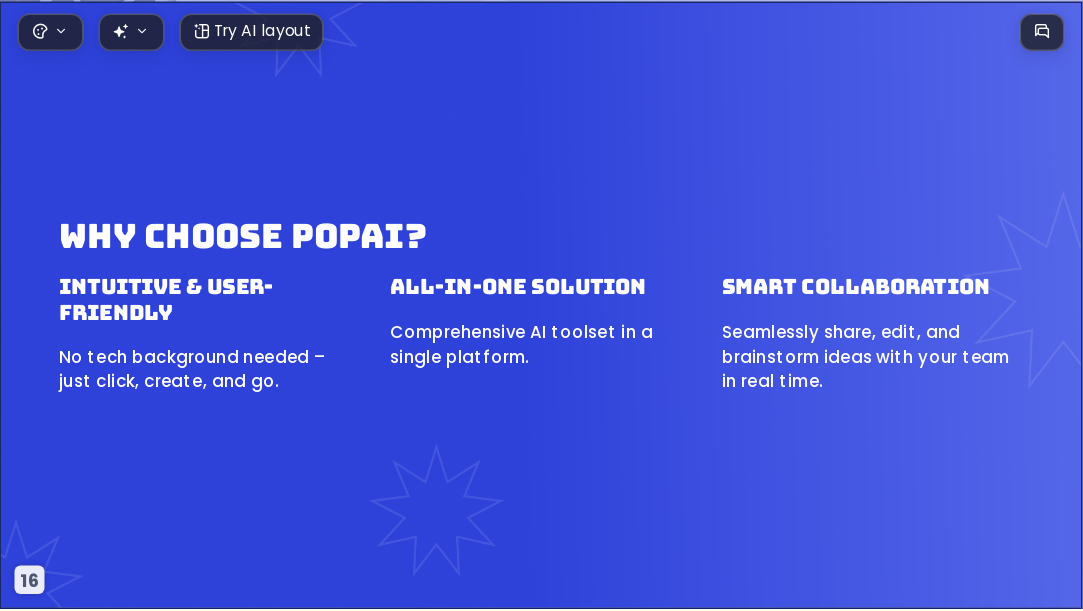 Try AI layout

WHY CHOOSE POPAI?

INTUITIVE & USER-FRIENDLY

No tech background needed – just click, create, and go.

ALL-IN-ONE SOLUTION

Comprehensive AI toolset in a single platform.

SMART COLLABORATION

Seamlessly share, edit, and brainstorm ideas with your team in real time.

16